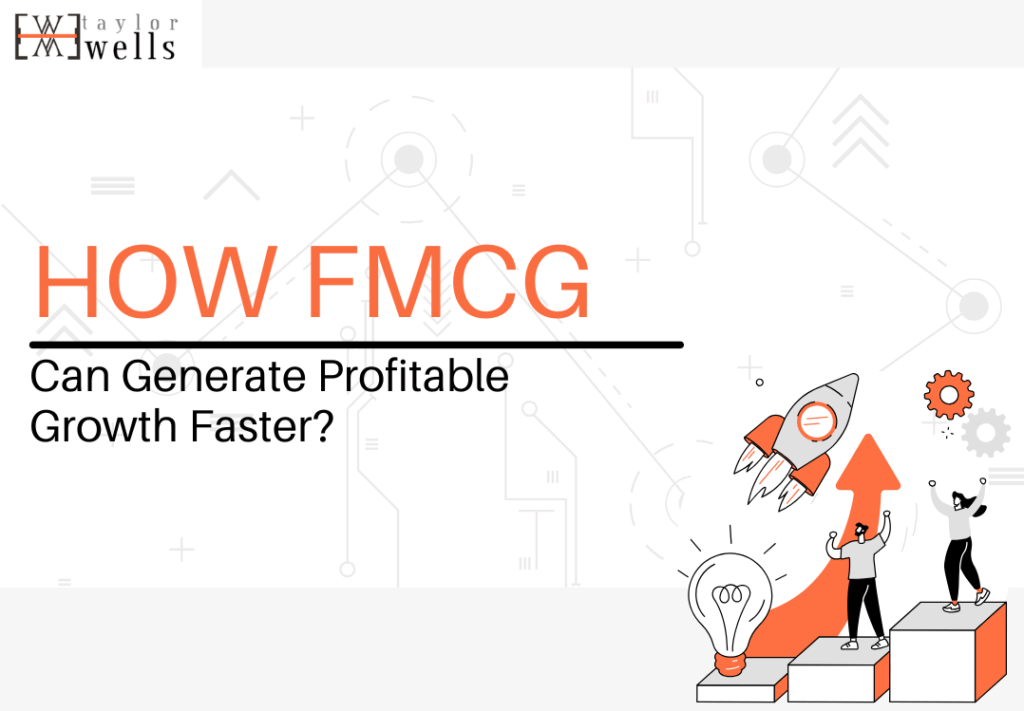 taylor wells

HOW FMCG

Can Generate Profitable Growth Faster?